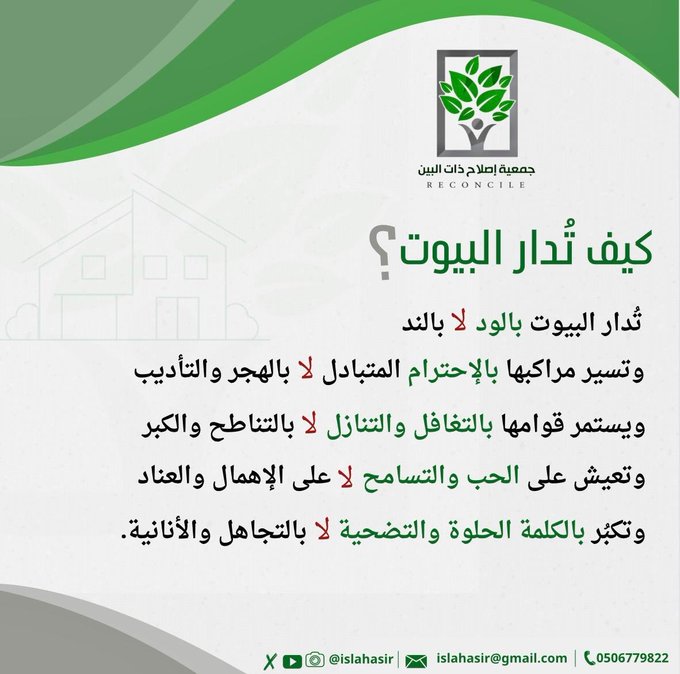 جمعية إصلاح ذات البين
RECONCILE

كيف تُدار البيوت؟

تُدار البيوت بالود لا بالند
وتسير مراكبها بالإحترام المتبادل لا بالهجر والتأديب
ويستمر قوامها بالتغافل والتنازل لا بالتناطح والكبر
وتعيش على الحب والتسامح لا على الإهمال والعناد
وتكبُر بالكلمة الحلوة والتضحية لا بالتجاهل والأنانية.

@islahasir | islahasir@gmail.com | 0506779822